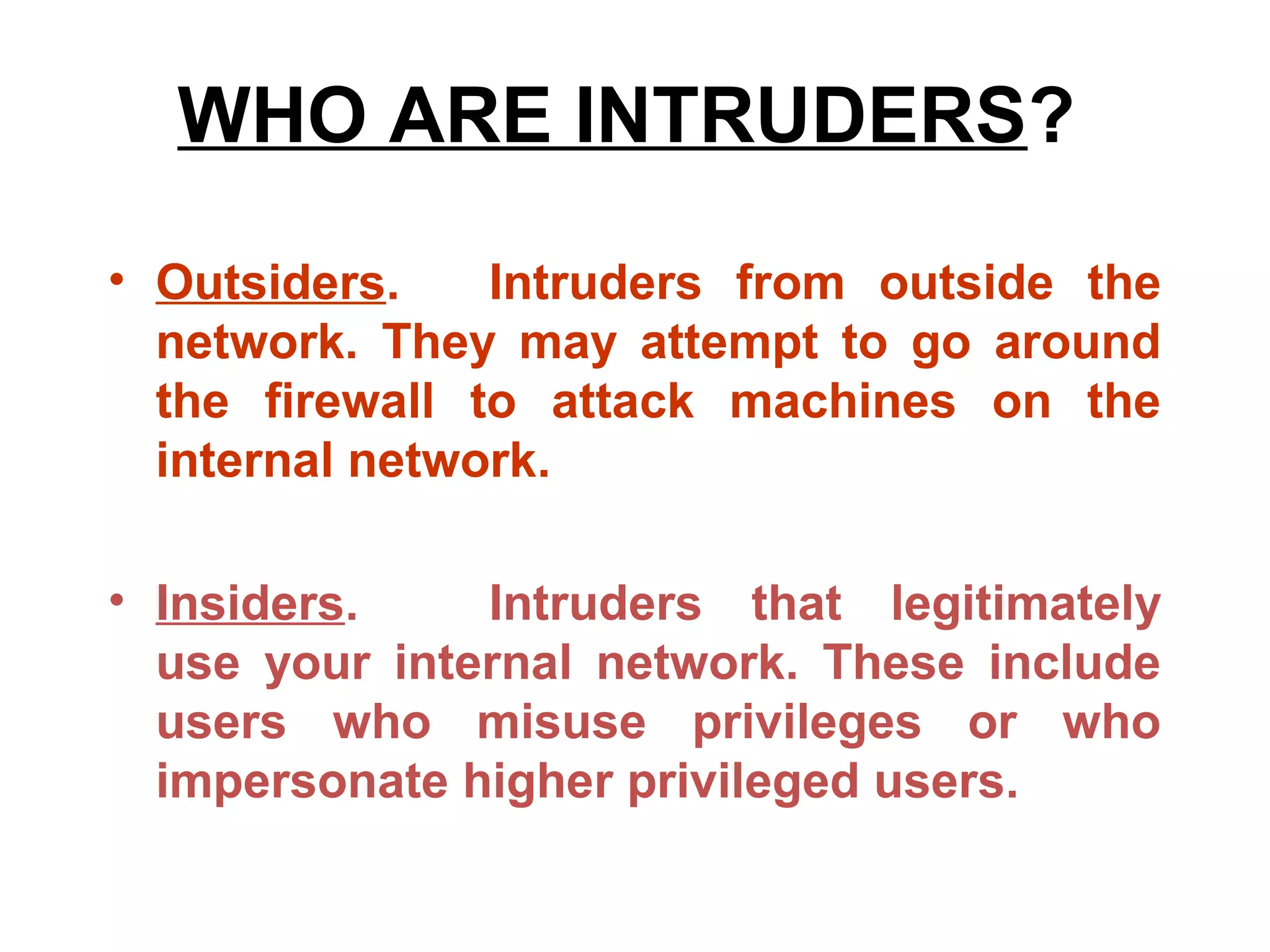 WHO ARE INTRUDERS?

• Outsiders. Intruders from outside the network. They may attempt to go around the firewall to attack machines on the internal network.

• Insiders. Intruders that legitimately use your internal network. These include users who misuse privileges or who impersonate higher privileged users.